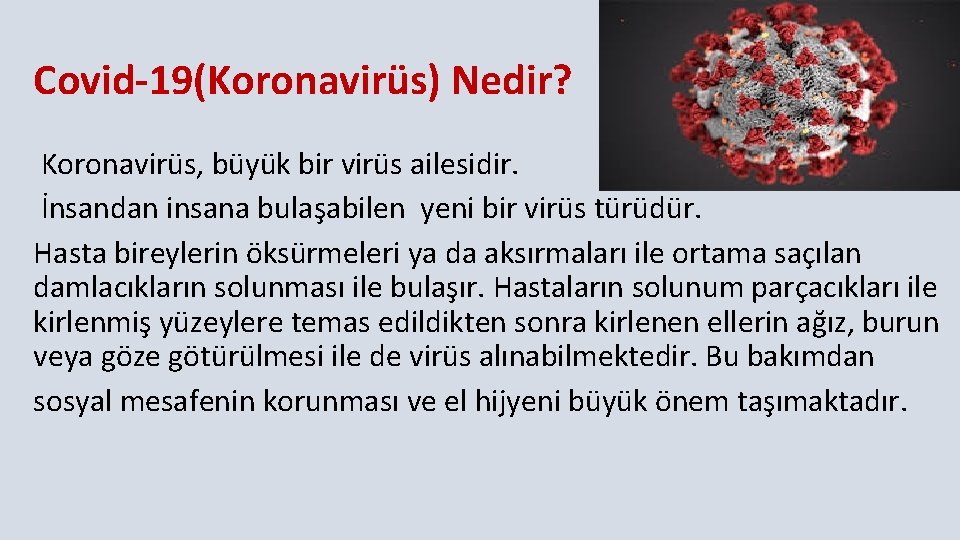 Covid-19(Koronavirüs) Nedir?

Koronavirüs, büyük bir virüs ailesidir.
İnsandan insana bulaşabilen yeni bir virüs türüdür.
Hasta bireylerin öksürmeleri ya da aksırmaları ile ortama saçılan damlacıkların solunması ile bulaşır. Hastaların solunum parçacıkları ile kirlenmiş yüzeylere temas edildikten sonra kirlenen ellerin ağız, burun veya göze götürülmesi ile de virüs alınabilmektedir. Bu bakımdan sosyal mesafenin korunması ve el hijyeni büyük önem taşımaktadır.